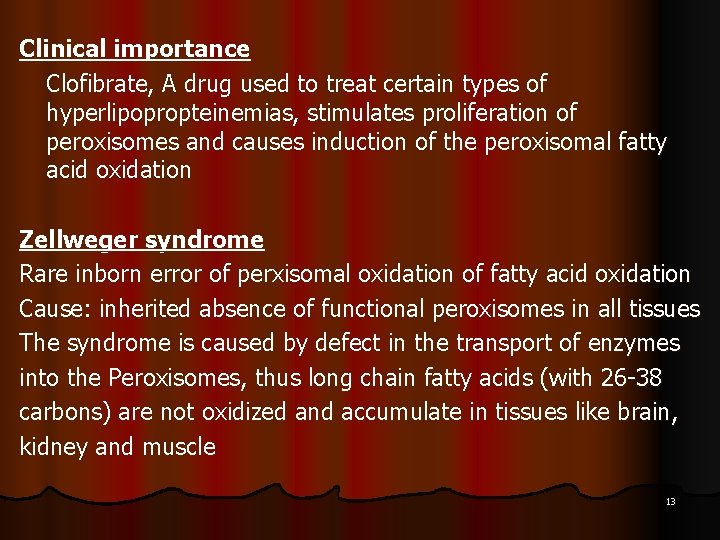 Clinical importance

Clofibrate, A drug used to treat certain types of hyperlipopropteinemias, stimulates proliferation of peroxisomes and causes induction of the peroxisomal fatty acid oxidation

Zellweger syndrome

Rare inborn error of perxisomal oxidation of fatty acid oxidation

Cause: inherited absence of functional peroxisomes in all tissues

The syndrome is caused by defect in the transport of enzymes into the Peroxisomes, thus long chain fatty acids (with 26-38 carbons) are not oxidized and accumulate in tissues like brain, kidney and muscle

13